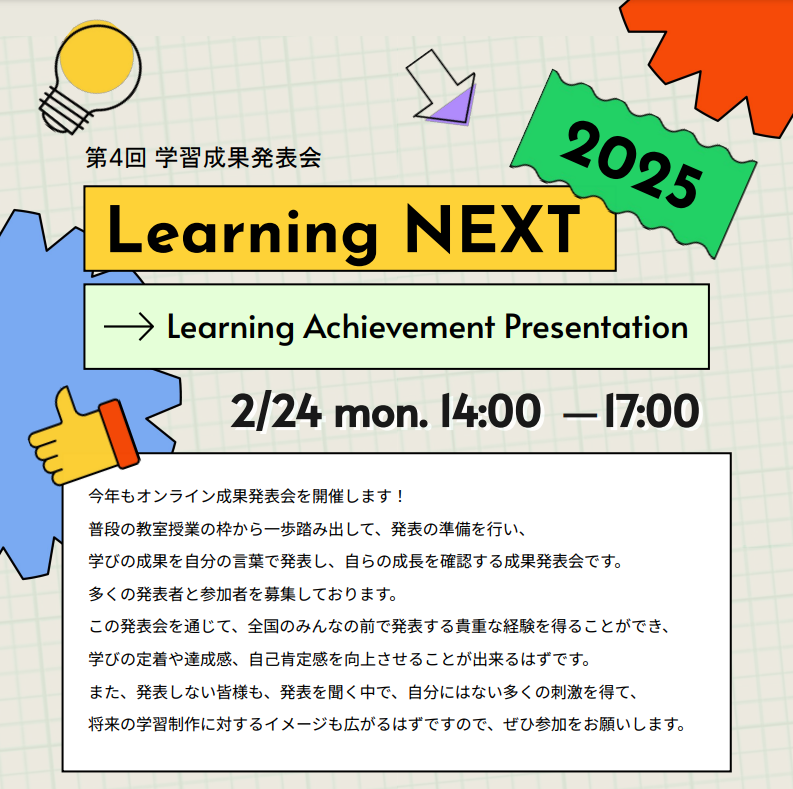 第4回 学習成果発表会

2025

Learning NEXT

→ Learning Achievement Presentation

2/24 mon. 14:00 —17:00

今年もオンライン成果発表会を開催します！
普段の教室授業の枠から一歩踏み出して、発表の準備を行い、
学びの成果を自分の言葉で発表し、自らの成長を確認する成果発表会です。
多くの発表者と参加者を募集しております。
この発表会を通じて、全国のみんなの前で発表する貴重な経験を得ることができ、
学びの定着や達成感、自己肯定感を向上させることが出来るはずです。
また、発表しない皆様も、発表を聞く中で、自分にはない多くの刺激を得て、
将来の学習制作に対するイメージも広がるはずですので、ぜひ参加をお願いします。